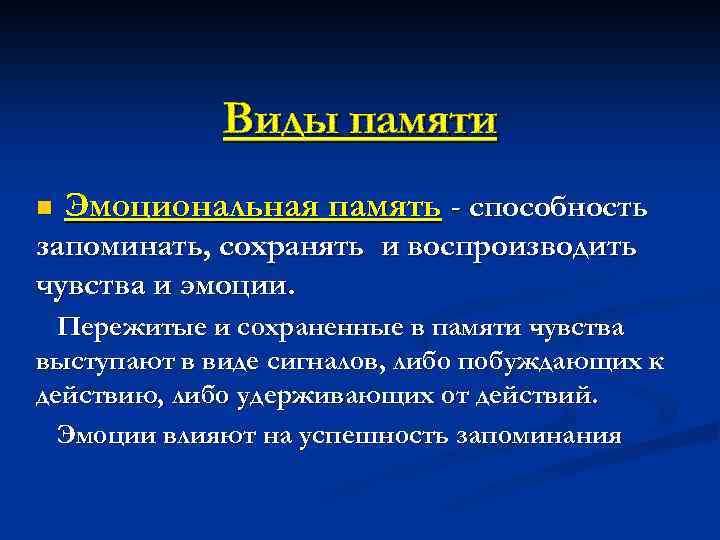 Виды памяти

Эмоциональная память - способность запоминать, сохранять и воспроизводить чувства и эмоции.

Пережитые и сохраненные в памяти чувства выступают в виде сигналов, либо побуждающих к действию, либо удерживающих от действий.

Эмоции влияют на успешность запоминания